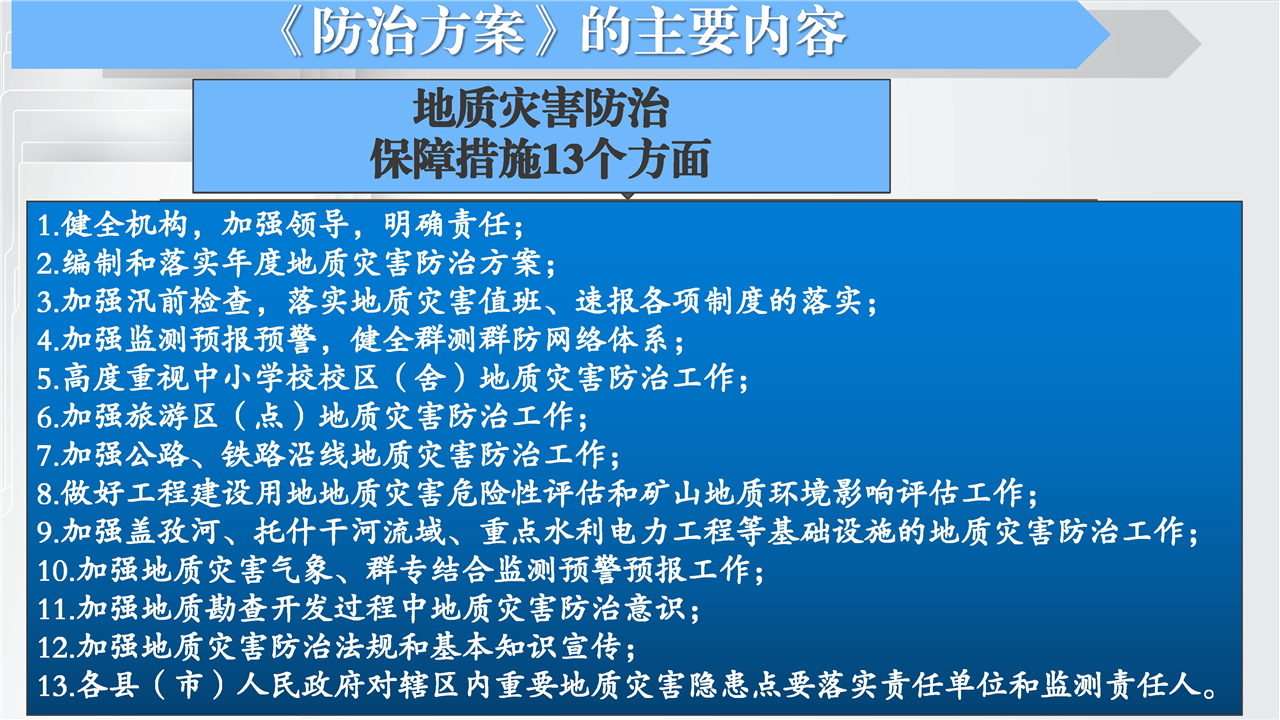 《防治方案》的主要内容

地质灾害防治
保障措施13个方面

1.健全机构，加强领导，明确责任；
2.编制和落实年度地质灾害防治方案；
3.加强汛前检查，落实地质灾害值班、速报各项制度的落实；
4.加强监测预报预警，健全群测群防网络体系；
5.高度重视中小学校校区（舍）地质灾害防治工作；
6.加强旅游区（点）地质灾害防治工作；
7.加强公路、铁路沿线地质灾害防治工作；
8.做好工程建设用地地质灾害危险性评估和矿山地质环境影响评估工作；
9.加强盖孜河、托什干河流域、重点水利电力工程等基础设施的地质灾害防治工作；
10.加强地质灾害气象、群专结合监测预警预报工作；
11.加强地质勘查开发过程中地质灾害防治意识；
12.加强地质灾害防治法规和基本知识宣传；
13.各县（市）人民政府对辖区内重要地质灾害隐患点要落实责任单位和监测责任人。